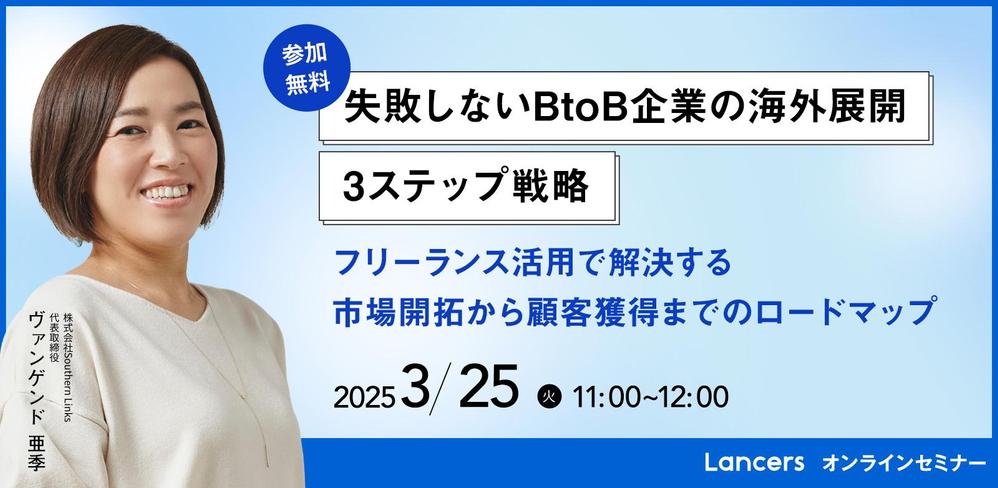 参加無料

失敗しないBtoB企業の海外展開

3ステップ戦略

フリーランス活用で解決する
市場開拓から顧客獲得までのロードマップ

2025 3/25 火 11:00~12:00

株式会社Southern Links
代表取締役
ヴァンゲンド 亜季

Lancers オンラインセミナー